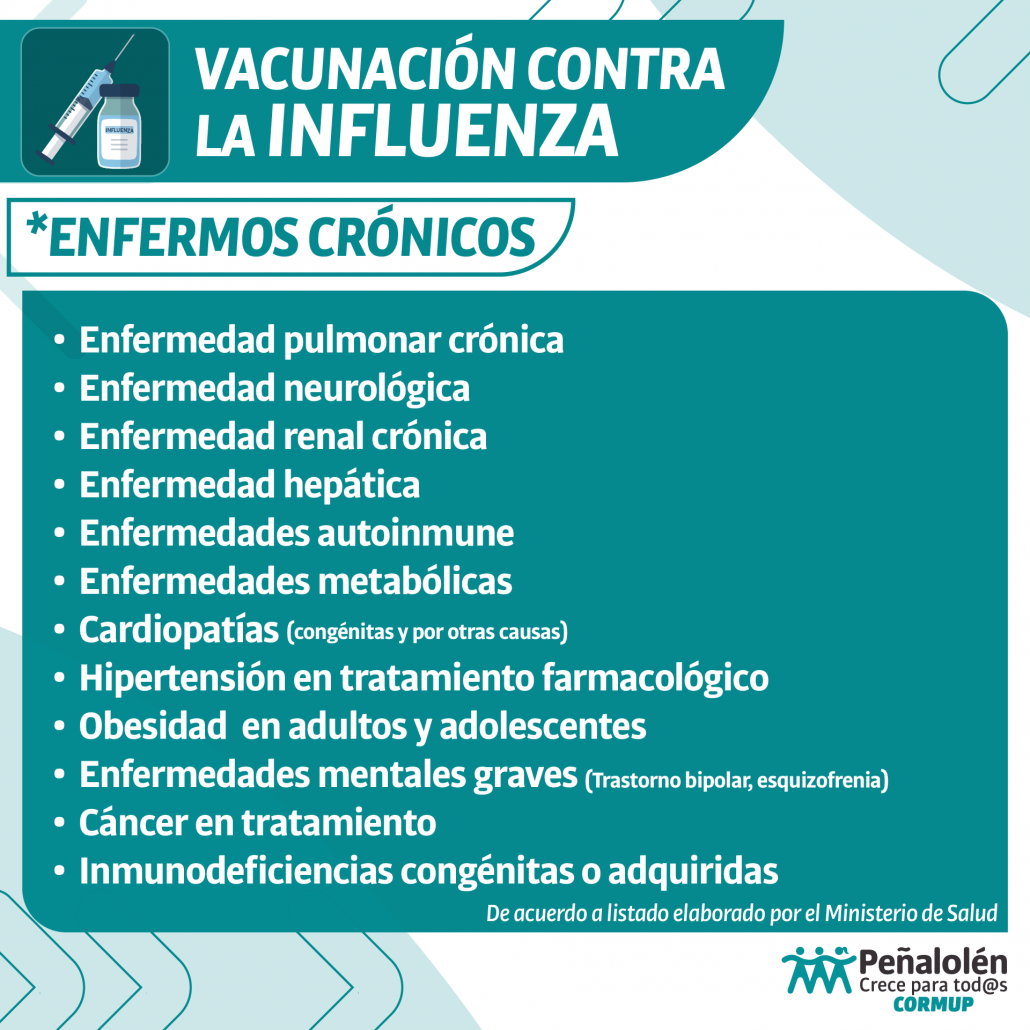 INFLUENZA

VACUNACIÓN CONTRA LA INFLUENZA

*ENFERMOS CRÓNICOS

• Enfermedad pulmonar crónica
• Enfermedad neurológica
• Enfermedad renal crónica
• Enfermedad hepática
• Enfermedades autoinmune
• Enfermedades metabólicas
• Cardiopatías (congénitas y por otras causas)
• Hipertensión en tratamiento farmacológico
• Obesidad en adultos y adolescentes
• Enfermedades mentales graves (Trastorno bipolar, esquizofrenia)
• Cáncer en tratamiento
• Inmunodeficiencias congénitas o adquiridas

De acuerdo a listado elaborado por el Ministerio de Salud

Peñalolén
Crece para tod@s
CORMUP